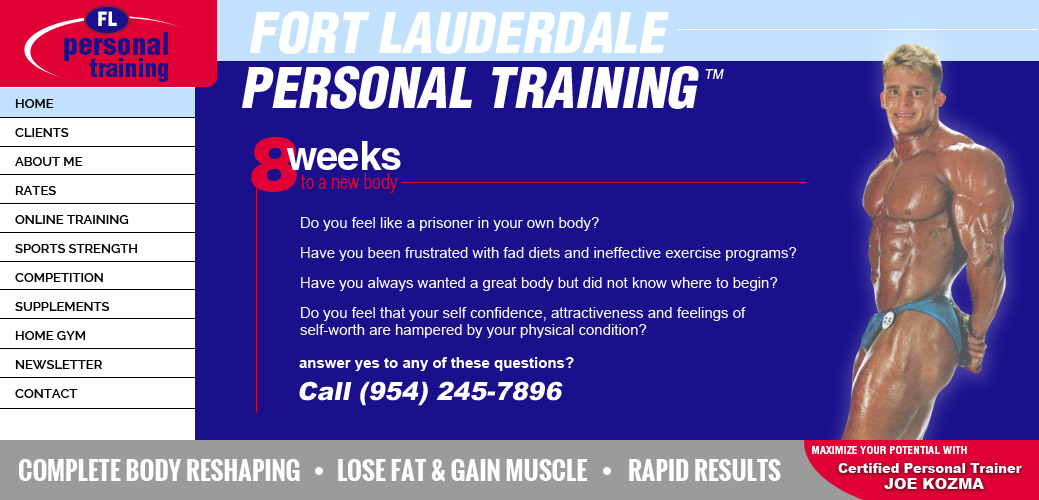 FL personal training

FORT LAUDERDALE PERSONAL TRAINING™

HOME
CLIENTS
ABOUT ME
RATES
ONLINE TRAINING
SPORTS STRENGTH
COMPETITION
SUPPLEMENTS
HOME GYM
NEWSLETTER
CONTACT

8 weeks to a new body

Do you feel like a prisoner in your own body?

Have you been frustrated with fad diets and ineffective exercise programs?

Have you always wanted a great body but did not know where to begin?

Do you feel that your self confidence, attractiveness and feelings of self-worth are hampered by your physical condition?

answer yes to any of these questions?

Call (954) 245-7896

COMPLETE BODY RESHAPING • LOSE FAT & GAIN MUSCLE • RAPID RESULTS

MAXIMIZE YOUR POTENTIAL WITH
Certified Personal Trainer
JOE KOZMA